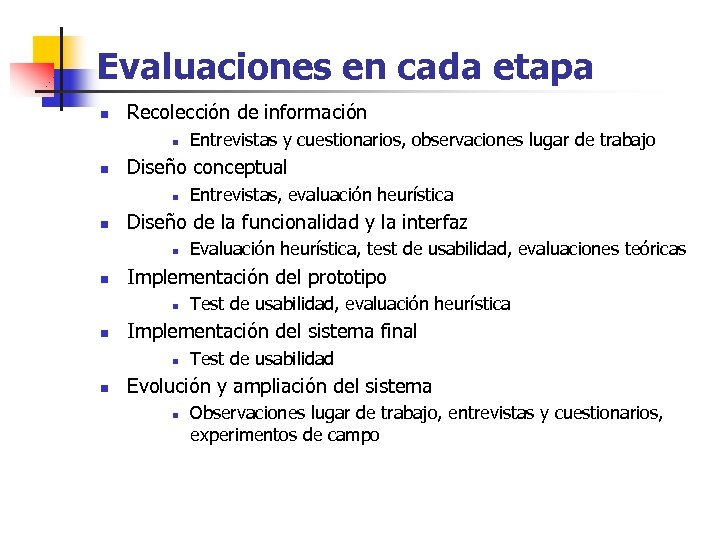 Evaluaciones en cada etapa

- Recolección de información
  - Entrevistas y cuestionarios, observaciones lugar de trabajo
- Diseño conceptual
  - Entrevistas, evaluación heurística
- Diseño de la funcionalidad y la interfaz
  - Evaluación heurística, test de usabilidad, evaluaciones teóricas
- Implementación del prototipo
  - Test de usabilidad, evaluación heurística
- Implementación del sistema final
  - Test de usabilidad
- Evolución y ampliación del sistema
  - Observaciones lugar de trabajo, entrevistas y cuestionarios, experimentos de campo